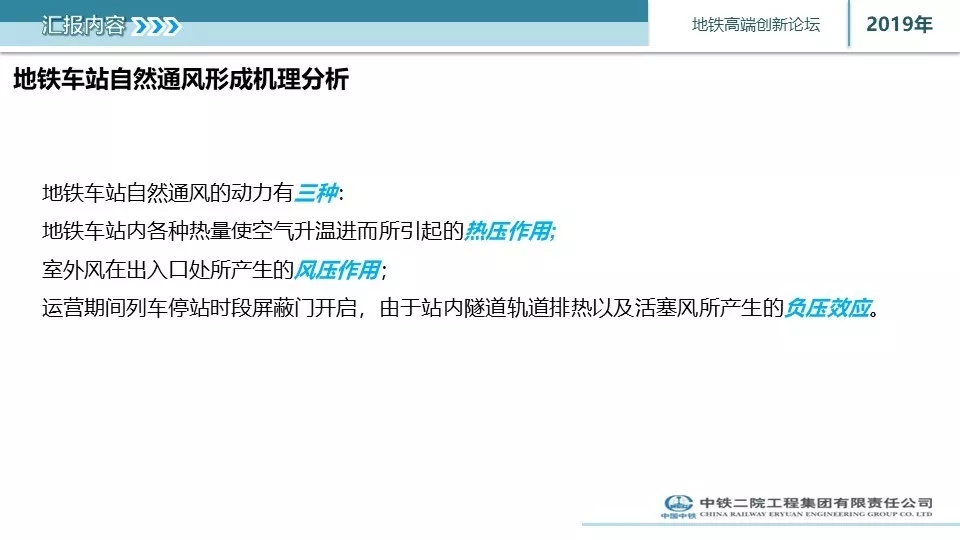 汇报内容

地铁高端创新论坛

2019年

地铁车站自然通风形成机理分析

地铁车站自然通风的动力有三种:

地铁车站内各种热量使空气升温进而所引起的热压作用;

室外风在出入口处所产生的风压作用;

运营期间列车停站时段屏蔽门开启，由于站内隧道轨道排热以及活塞风所产生的负压效应。

中国中铁

中铁二院工程集团有限责任公司

CHINA RAILWAY ERYUAN ENGINEERING GROUP CO. LTD